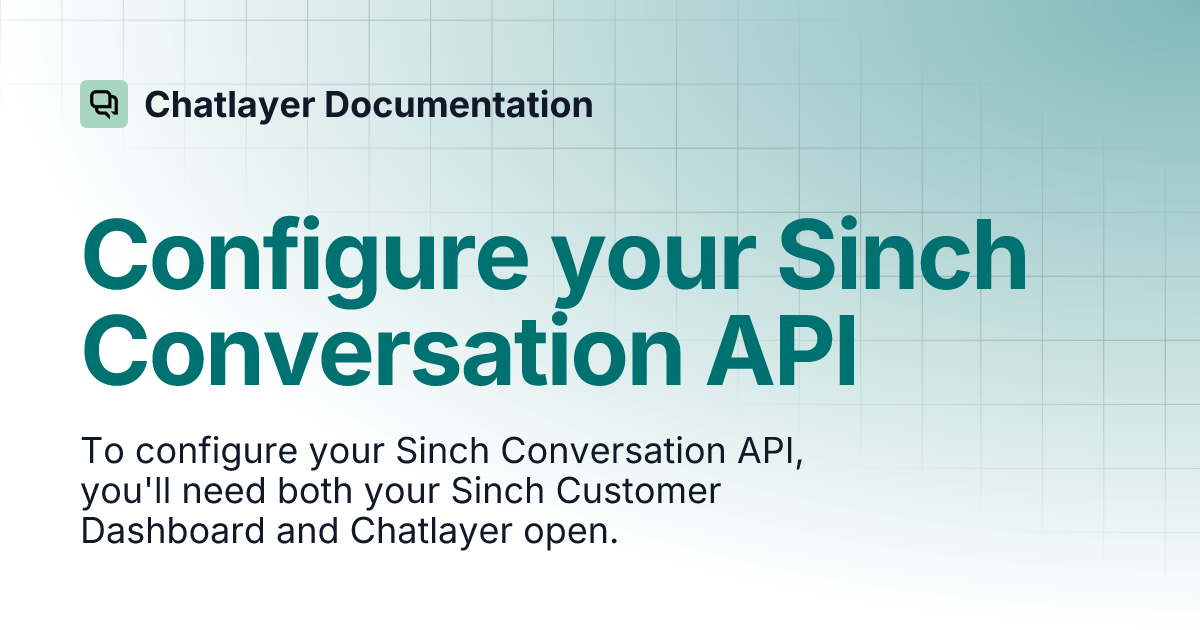 Chatlayer Documentation

Configure your Sinch Conversation API

To configure your Sinch Conversation API, you'll need both your Sinch Customer Dashboard and Chatlayer open.